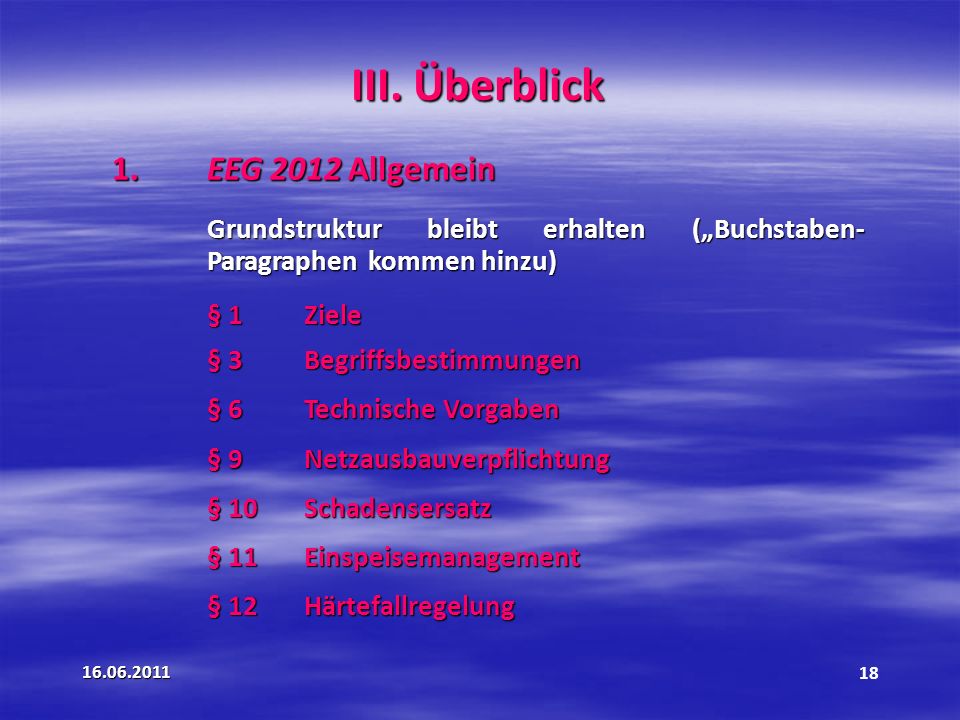 III. Überblick

1. EEG 2012 Allgemein

Grundstruktur bleibt erhalten („Buchstaben-Paragraphen kommen hinzu)

§ 1 Ziele

§ 3 Begriffsbestimmungen

§ 6 Technische Vorgaben

§ 9 Netzausbauverpflichtung

§ 10 Schadensersatz

§ 11 Einspeisemanagement

§ 12 Härtefallregelung

16.06.2011

18